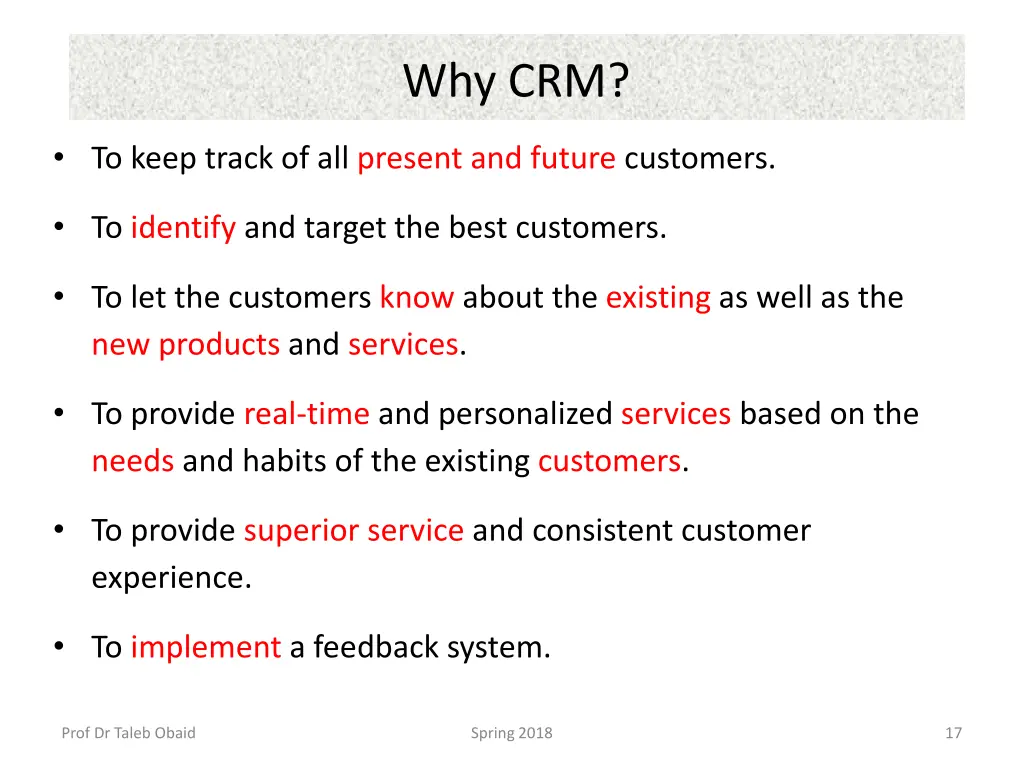 Why CRM?

• To keep track of all present and future customers.

• To identify and target the best customers.

• To let the customers know about the existing as well as the new products and services.

• To provide real-time and personalized services based on the needs and habits of the existing customers.

• To provide superior service and consistent customer experience.

• To implement a feedback system.

Prof Dr Taleb Obaid

Spring 2018

17